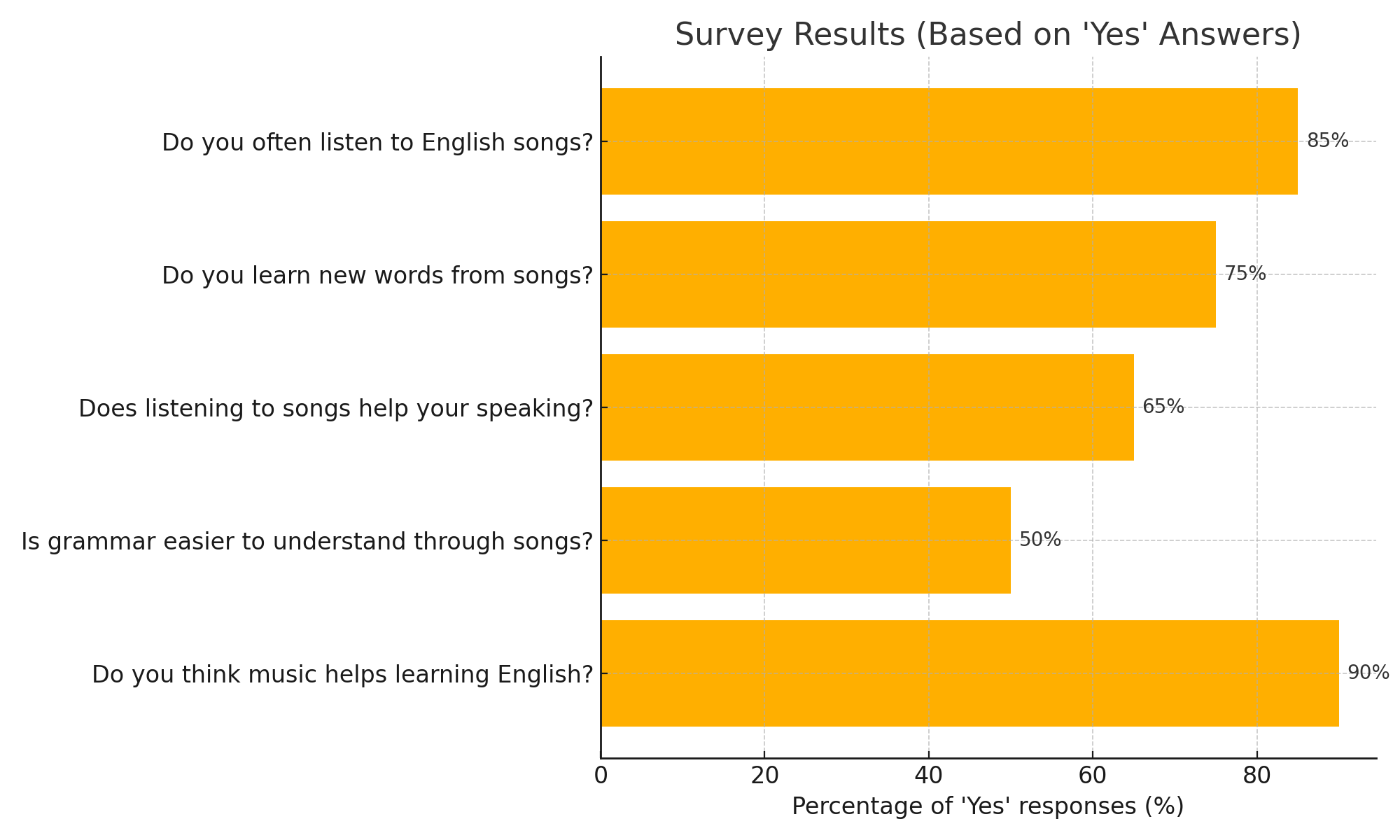 Survey Results (Based on 'Yes' Answers)

Do you often listen to English songs?
85%
Do you learn new words from songs?
75%
Does listening to songs help your speaking?
65%
Is grammar easier to understand through songs?
50%
Do you think music helps learning English?
90%

0
20
40
60
80
Percentage of 'Yes' responses (%)